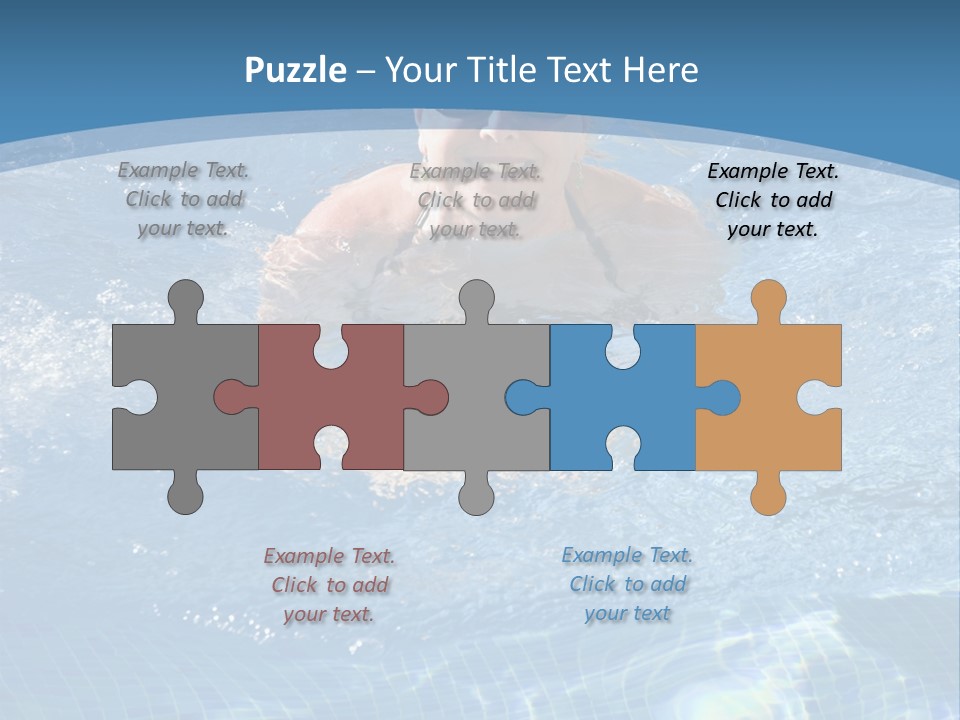 Puzzle – Your Title Text Here

Example Text. Click to add your text.

Example Text. Click to add your text.

Example Text. Click to add your text.

Example Text. Click to add your text.

Example Text. Click to add your text